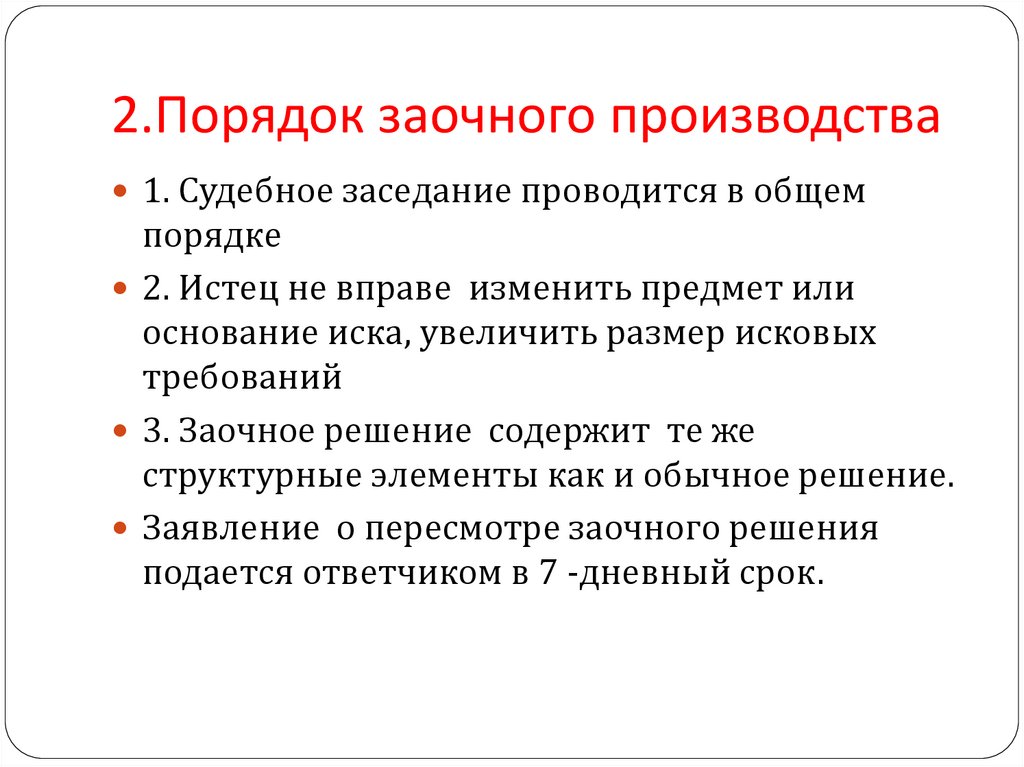 2.Порядок заочного производства

1. Судебное заседание проводится в общем порядке

2. Истец не вправе изменить предмет или основание иска, увеличить размер исковых требований

3. Заочное решение содержит те же структурные элементы как и обычное решение.

Заявление о пересмотре заочного решения подается ответчиком в 7 -дневный срок.